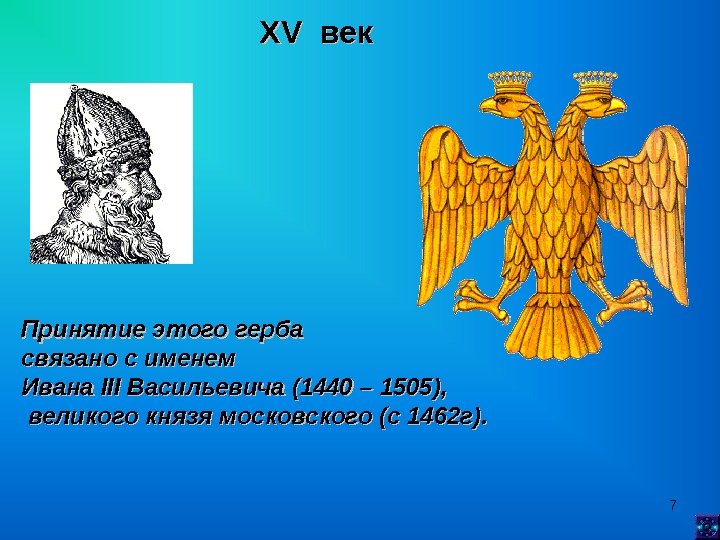 XV век

Принятие этого герба связано с именем Ивана III Васильевича (1440 – 1505), великого князя московского (с 1462г).

7